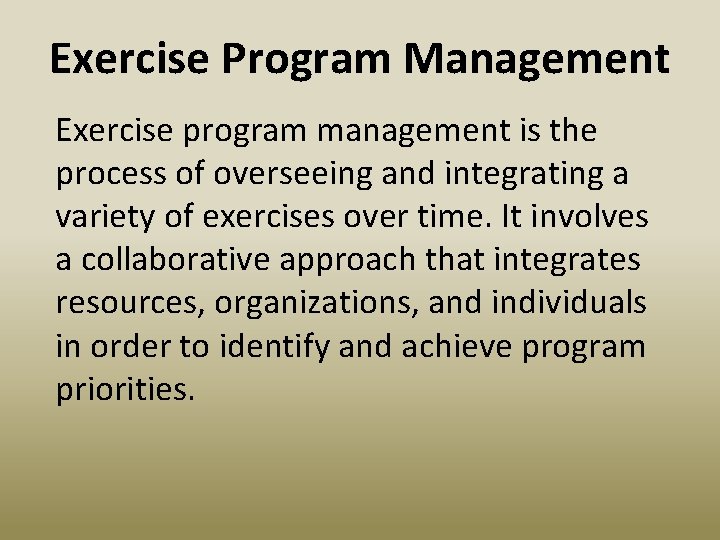 Exercise Program Management

Exercise program management is the process of overseeing and integrating a variety of exercises over time. It involves a collaborative approach that integrates resources, organizations, and individuals in order to identify and achieve program priorities.